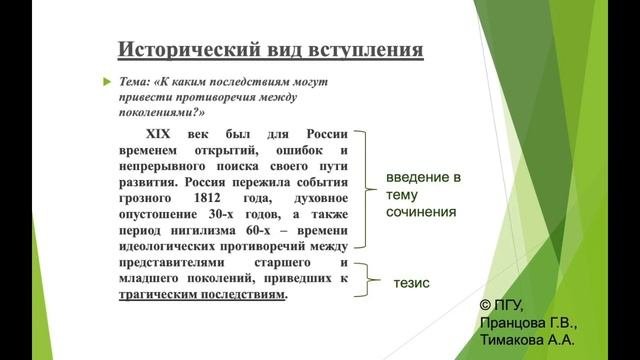 Исторический вид вступления

Тема: «К каким последствиям могут привести противоречия между поколениями?»

XIX век был для России временем открытий, ошибок и непрерывного поиска своего пути развития. Россия пережила события грозного 1812 года, духовное опустошение 30-х годов, а также период нигилизма 60-х – времени идеологических противоречий между представителями старшего и младшего поколений, приведших к трагическим последствиям.

введение в тему сочинения

тезис

© ПГУ, Пранцова Г.В., Тимакова А.А.